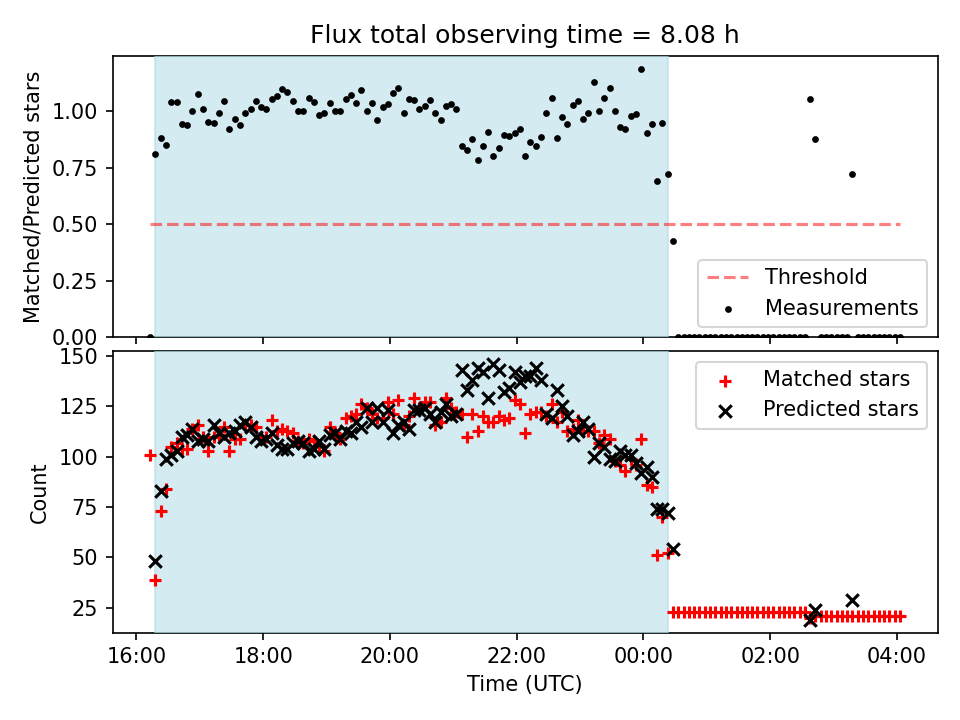 Flux total observing time = 8.08 h

Matched/Predicted stars

1.00
0.75
0.50
0.25
0.00

Threshold
Measurements

Count

150
125
100
75
50
25

Matched stars
Predicted stars

16:00
18:00
20:00
22:00
00:00
02:00
04:00

Time (UTC)